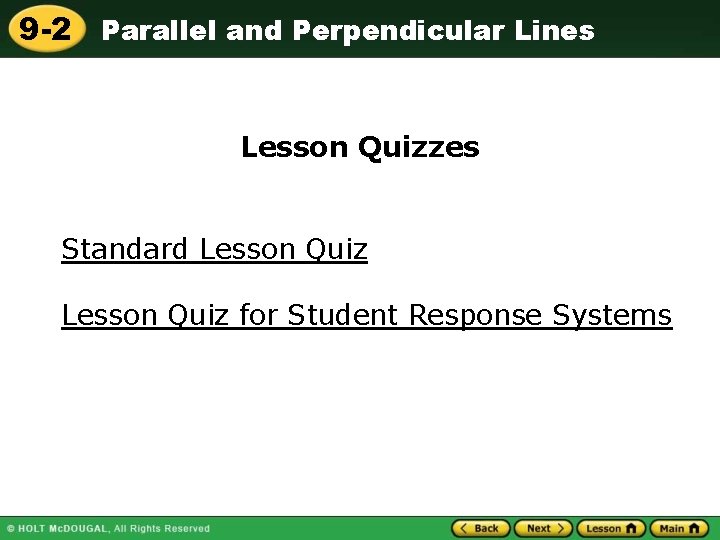 9-2 Parallel and Perpendicular Lines

Lesson Quizzes

Standard Lesson Quiz

Lesson Quiz for Student Response Systems

© HOLT McDOUGAL, All Rights Reserved

Back Next Lesson Main